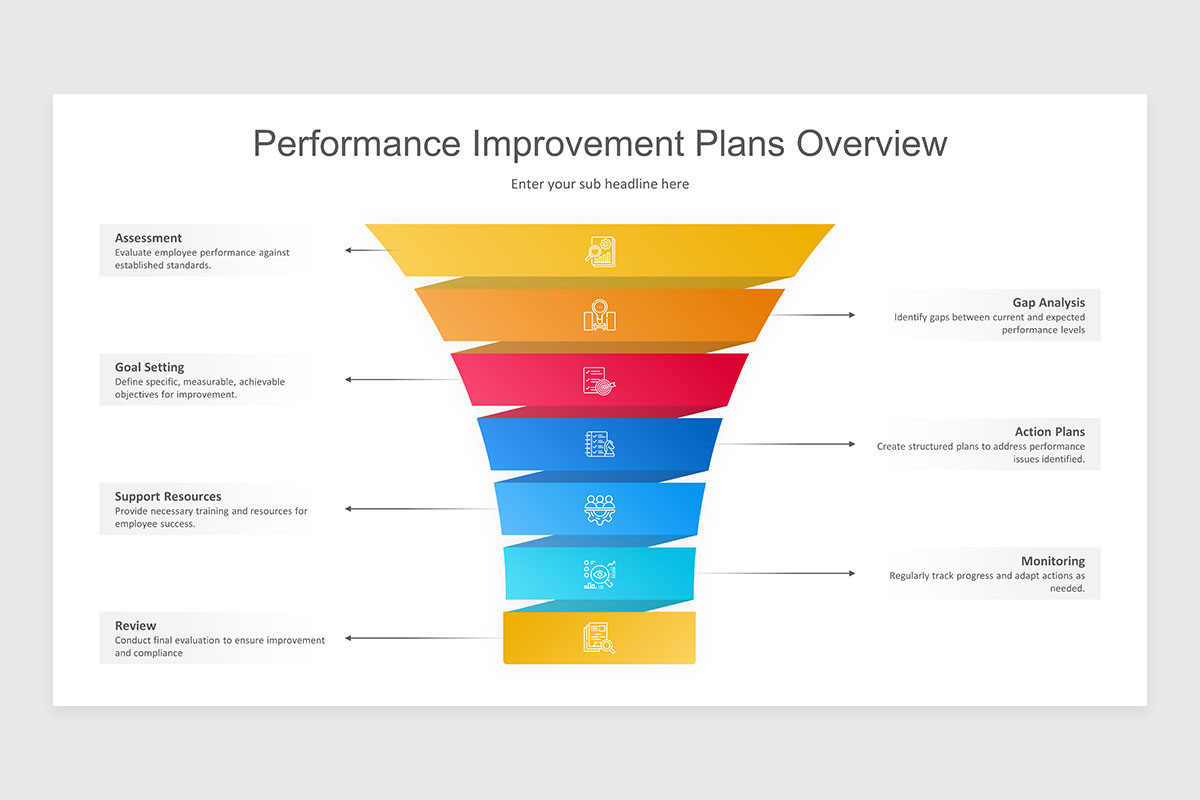 Performance Improvement Plans Overview

Enter your sub headline here

Assessment
Evaluate employee performance against established standards.

Gap Analysis
Identify gaps between current and expected performance levels

Goal Setting
Define specific, measurable, achievable objectives for improvement.

Action Plans
Create structured plans to address performance issues identified.

Support Resources
Provide necessary training and resources for employee success.

Monitoring
Regularly track progress and adapt actions as needed.

Review
Conduct final evaluation to ensure improvement and compliance